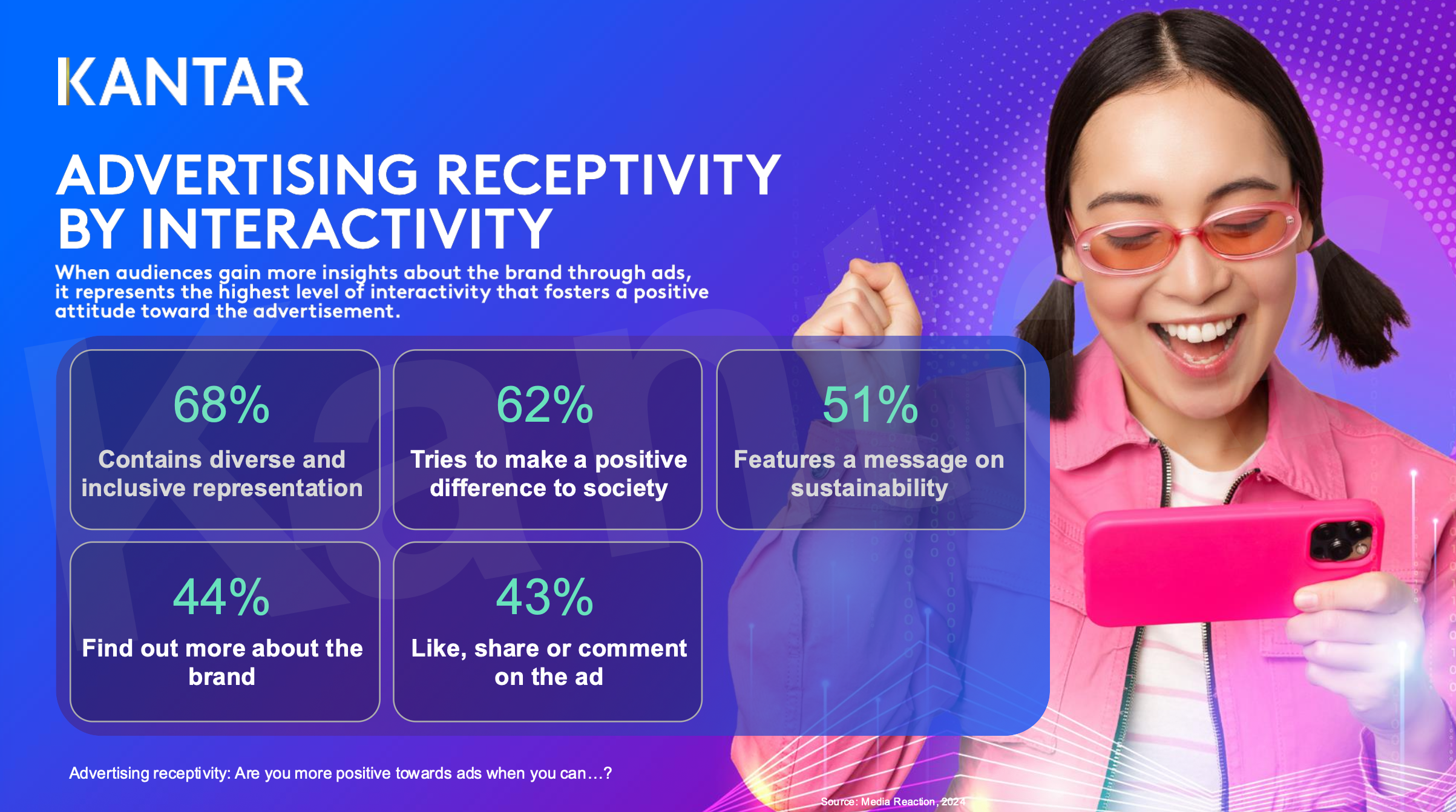 KANTAR

ADVERTISING RECEPTIVITY BY INTERACTIVITY

When audiences gain more insights about the brand through ads, it represents the highest level of interactivity that fosters a positive attitude toward the advertisement.

68%
Contains diverse and inclusive representation

62%
Tries to make a positive difference to society

51%
Features a message on sustainability

44%
Find out more about the brand

43%
Like, share or comment on the ad

Advertising receptivity: Are you more positive towards ads when you can…?

Source: Media Reaction, 2024